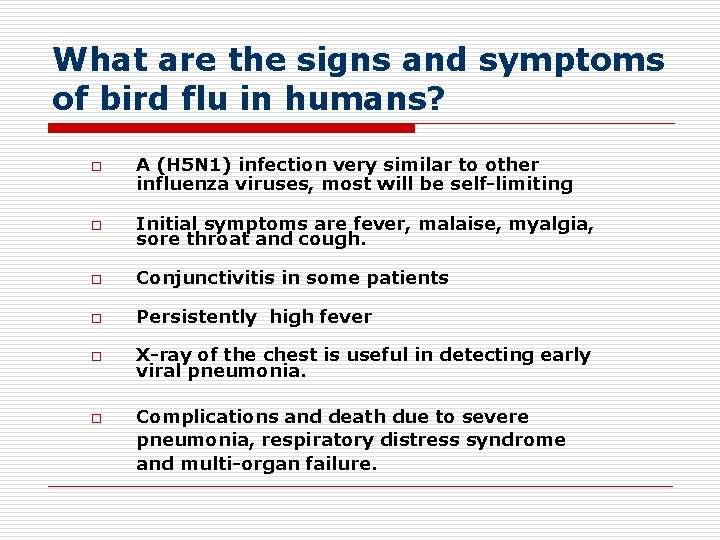 What are the signs and symptoms of bird flu in humans?

□ A (H5N1) infection very similar to other influenza viruses, most will be self-limiting

□ Initial symptoms are fever, malaise, myalgia, sore throat and cough.

□ Conjunctivitis in some patients

□ Persistently high fever

□ X-ray of the chest is useful in detecting early viral pneumonia.

□ Complications and death due to severe pneumonia, respiratory distress syndrome and multi-organ failure.